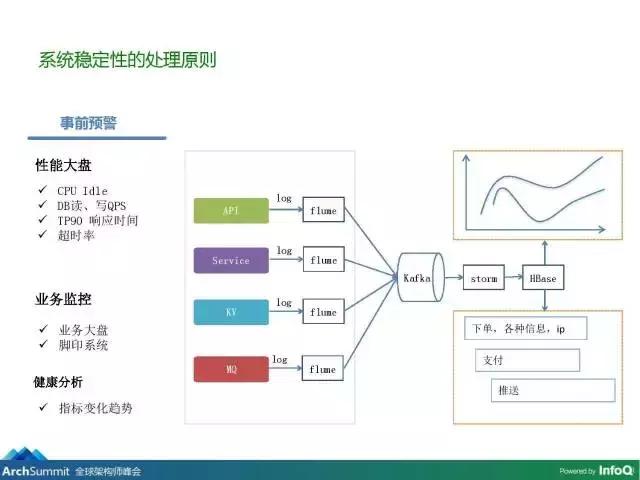 系统稳定性的处理原则

事前预警

性能大盘

✓ CPU Idle
✓ DB读、写QPS
✓ TP90 响应时间
✓ 超时率

业务监控

✓ 业务大盘
✓ 脚印系统

健康分析

✓ 指标变化趋势

API

log

flume

Service

log

flume

KV

log

flume

MQ

log

flume

Kafka

storm

HBase

下单，各种信息，ip

支付

推送

ArchSummit 全球架构师峰会

Powered by InfoQ